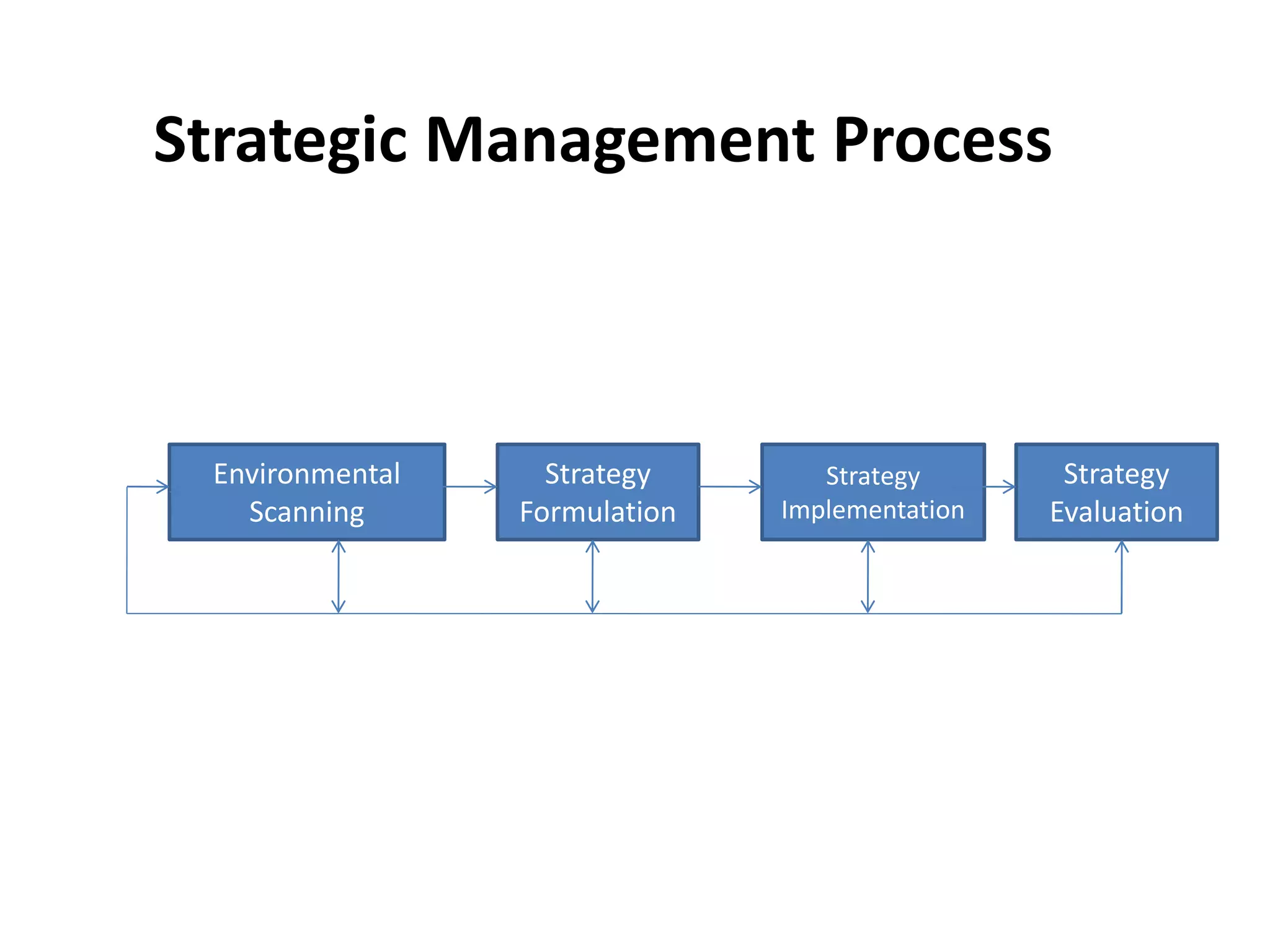 Strategic Management Process

Environmental Scanning

Strategy Formulation

Strategy Implementation

Strategy Evaluation